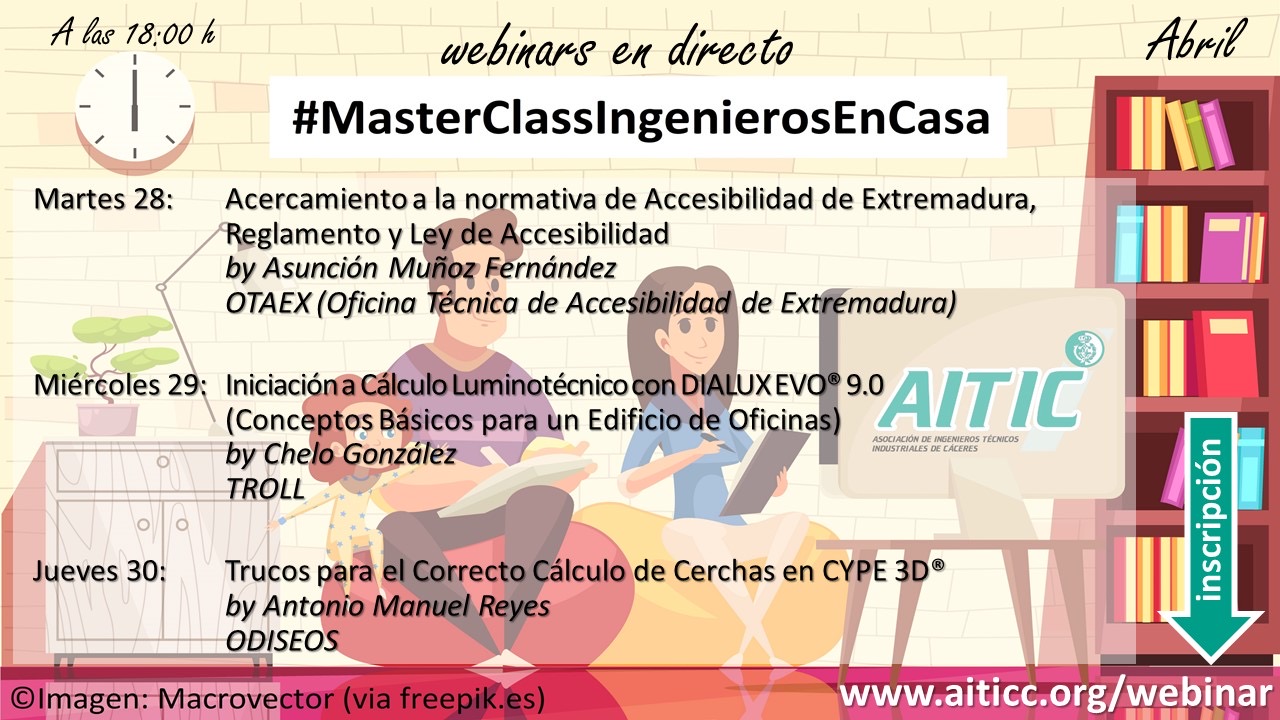 A las 18:00 h

webinars en directo

Abril

#MasterClassIngenierosEnCasa

Martes 28: Acercamiento a la normativa de Accesibilidad de Extremadura, Reglamento y Ley de Accesibilidad
by Asunción Muñoz Fernández
OTAEX (Oficina Técnica de Accesibilidad de Extremadura)

Miércoles 29: Iniciación a Cálculo Luminotécnico con DIALUX EVO® 9.0 (Conceptos Básicos para un Edificio de Oficinas)
by Chelo González
TROLL

Jueves 30: Trucos para el Correcto Cálculo de Cerchas en CYPE 3D®
by Antonio Manuel Reyes
ODISEOS

AITIC
ASOCIACIÓN DE INGENIEROS TÉCNICOS INDUSTRIALES DE CÁCERES

inscripción

©Imagen: Macrovector (via freepik.es)

www.aiticc.org/webinar